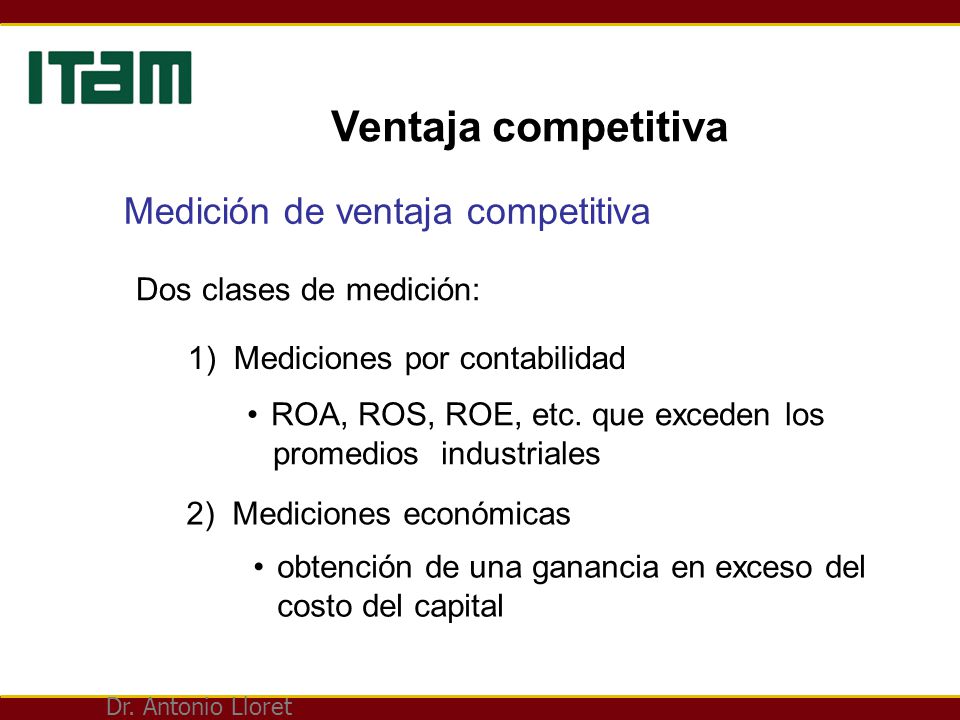 ITAM

Ventaja competitiva

Medición de ventaja competitiva

Dos clases de medición:

1) Mediciones por contabilidad

• ROA, ROS, ROE, etc. que exceden los promedios industriales

2) Mediciones económicas

• obtención de una ganancia en exceso del costo del capital

Dr. Antonio Lloret